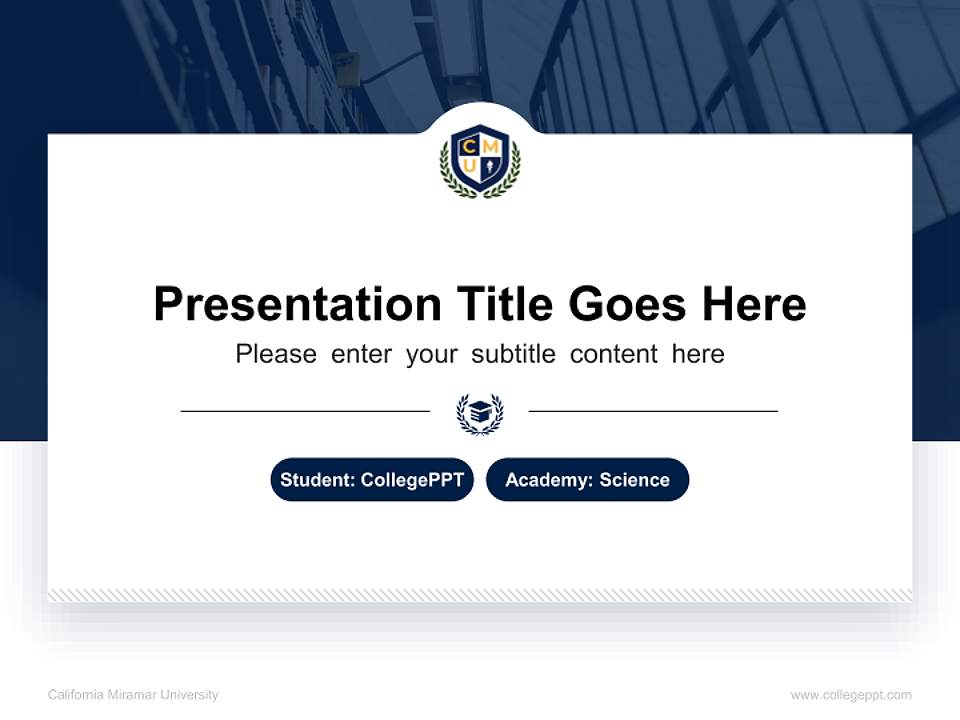 C M U

Presentation Title Goes Here

Please enter your subtitle content here

Student: CollegePPT

Academy: Science

California Miramar University

www.collegeppt.com